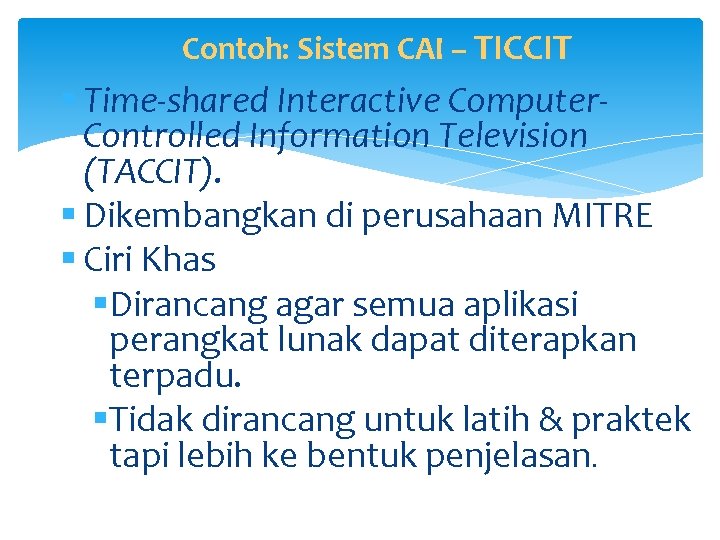 Contoh: Sistem CAI – TICCIT

Time-shared Interactive Computer-Controlled Information Television (TACCIT).

Dikembangkan di perusahaan MITRE

Ciri Khas

Dirancang agar semua aplikasi perangkat lunak dapat diterapkan terpadu.

Tidak dirancang untuk latih & praktek tapi lebih ke bentuk penjelasan.